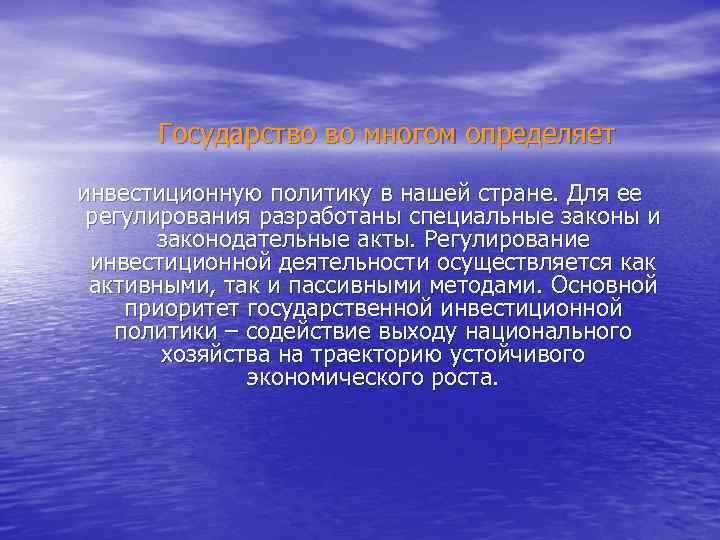 Государство во многом определяет

инвестиционную политику в нашей стране. Для ее регулирования разработаны специальные законы и законодательные акты. Регулирование инвестиционной деятельности осуществляется как активными, так и пассивными методами. Основной приоритет государственной инвестиционной политики – содействие выходу национального хозяйства на траекторию устойчивого экономического роста.